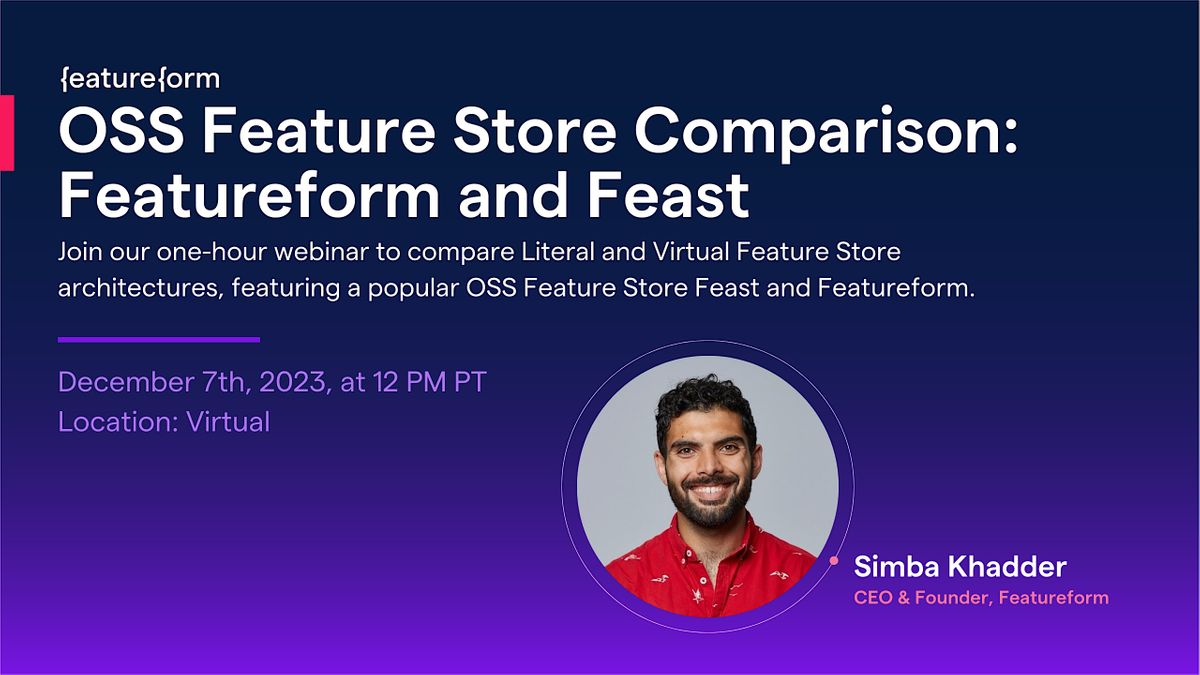 {feature{orm

OSS Feature Store Comparison: Featureform and Feast

Join our one-hour webinar to compare Literal and Virtual Feature Store architectures, featuring a popular OSS Feature Store Feast and Featureform.

December 7th, 2023, at 12 PM PT
Location: Virtual

Simba Khadder
CEO & Founder, Featureform